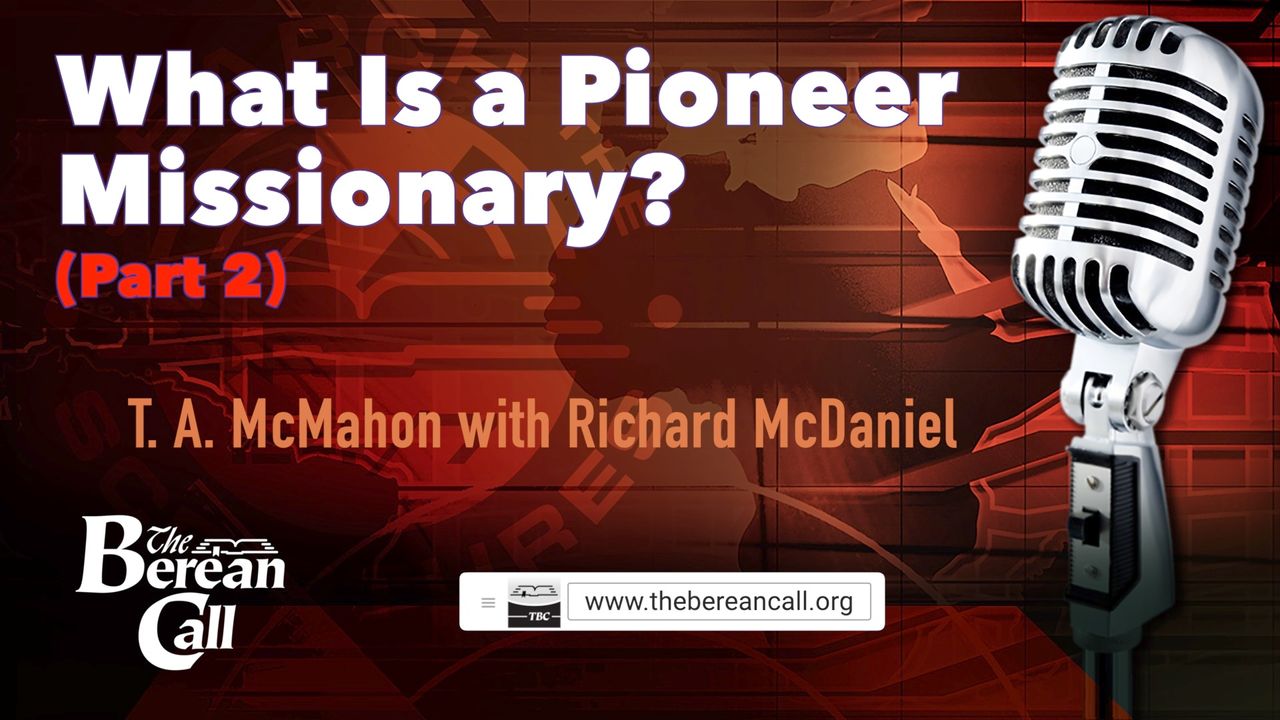 What Is a Pioneer Missionary?
(Part 2)

T. A. McMahon with Richard McDaniel

The Berean Call

TBC

www.thebereancall.org